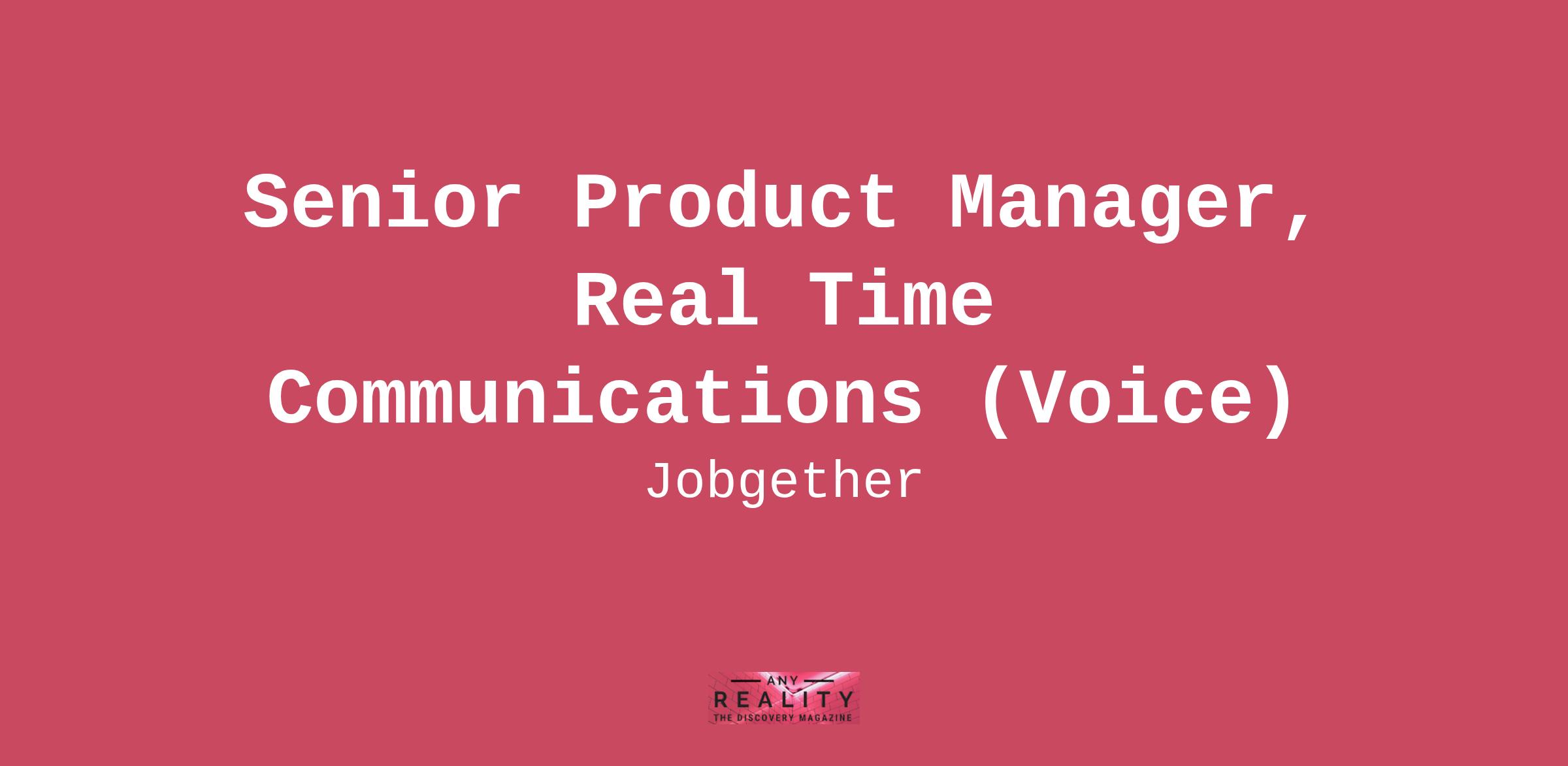 Senior Product Manager, Real Time Communications (Voice)

Jobgether

ANY
REALITY
THE DISCOVERY MAGAZINE